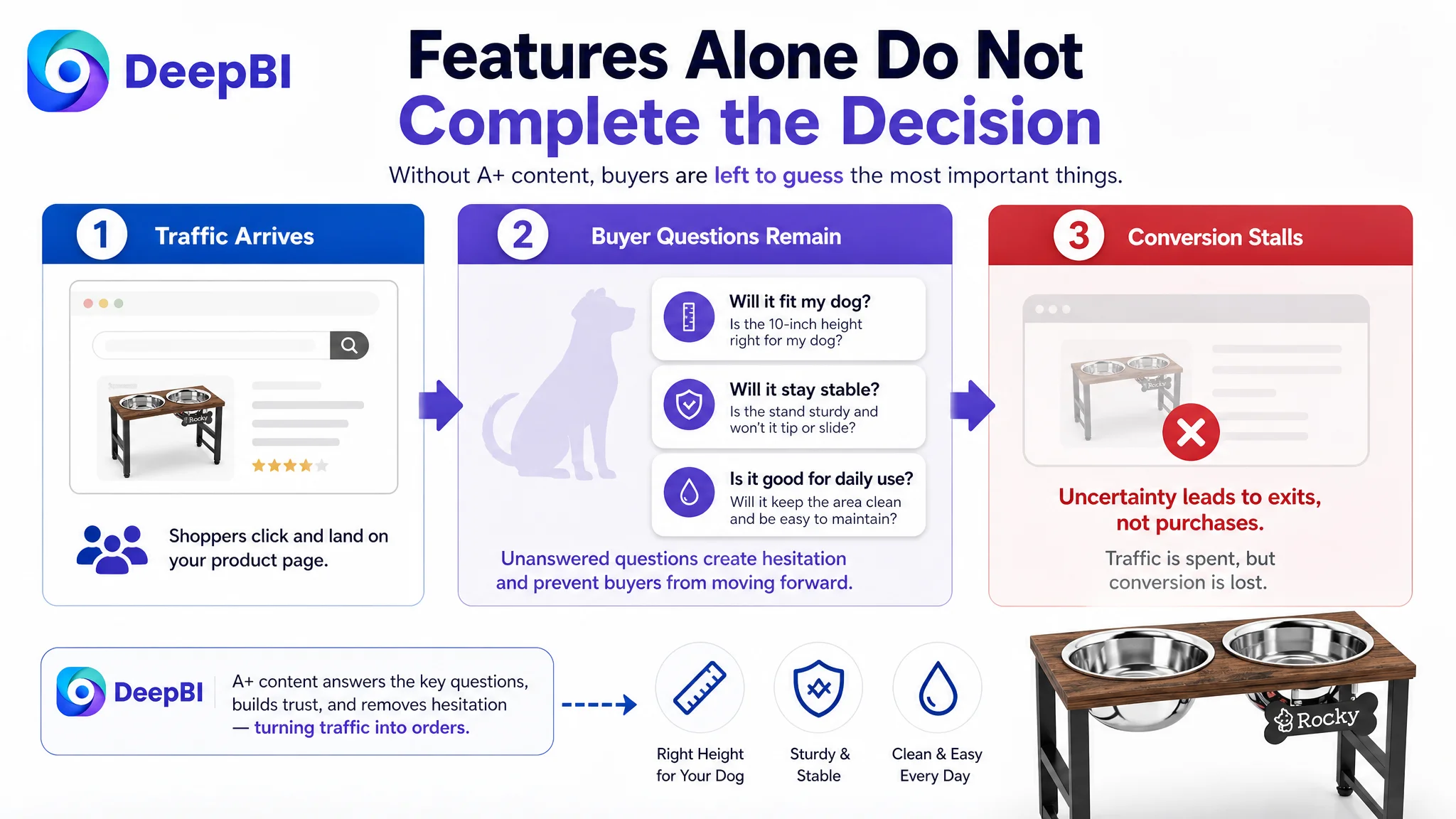 DeepBI

Features Alone Do Not Complete the Decision

Without A+ content, buyers are left to guess the most important things.

1 Traffic Arrives

Rocky

Shoppers click and land on your product page.

2 Buyer Questions Remain

Will it fit my dog?
Is the 10-inch height right for my dog?

Will it stay stable?
Is the stand sturdy and won't it tip or slide?

Is it good for daily use?
Will it keep the area clean and be easy to maintain?

Unanswered questions create hesitation and prevent buyers from moving forward.

3 Conversion Stalls

Rocky

Uncertainty leads to exits, not purchases.

Traffic is spent, but conversion is lost.

DeepBI

A+ content answers the key questions, builds trust, and removes hesitation — turning traffic into orders.

Right Height for Your Dog

Sturdy & Stable

Clean & Easy Every Day

Rocky